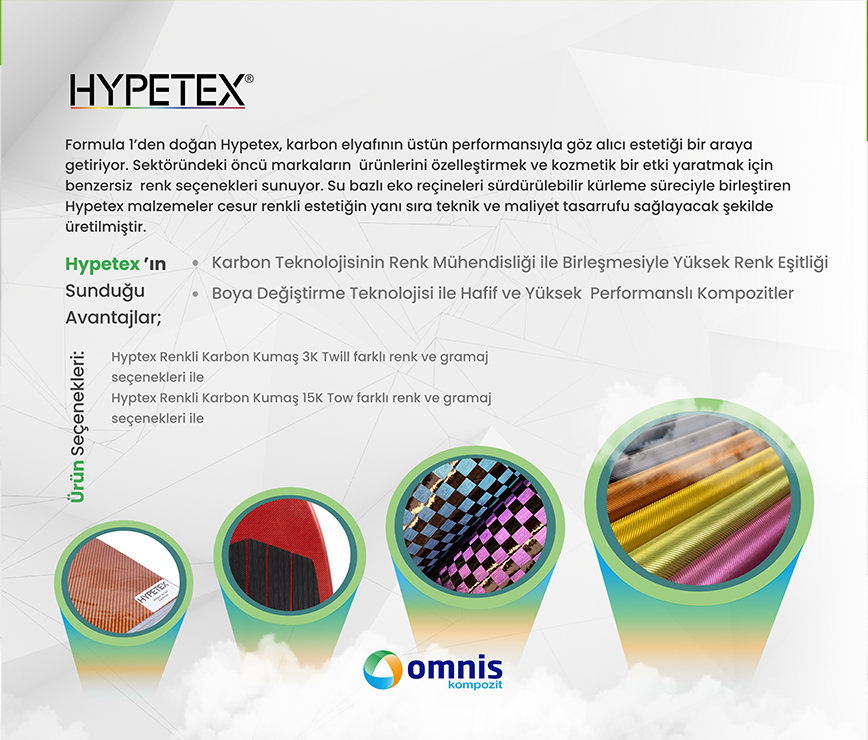 HYPETEX®

Formula 1'den doğan Hypetex, karbon elyafının üstün performansıyla göz alıcı estetiği bir araya getiriyor. Sektöründeki öncü markaların ürünlerini özelleştirmek ve kozmetik bir etki yaratmak için benzersiz renk seçenekleri sunuyor. Su bazlı eko reçineleri sürdürülebilir kürleme süreciyle birleştiren Hypetex malzemeler cesur renkli estetiğin yanı sıra teknik ve maliyet tasarrufu sağlayacak şekilde üretilmiştir.

Hypetex 'ın Sunduğu Avantajlar;

• Karbon Teknolojisinin Renk Mühendisliği ile Birleşmesiyle Yüksek Renk Eşitliği
• Boya Değiştirme Teknolojisi ile Hafif ve Yüksek Performanslı Kompozitler

Ürün Seçenekleri:

Hyptex Renkli Karbon Kumaş 3K Twill farklı renk ve gramaj seçenekleri ile
Hyptex Renkli Karbon Kumaş 15K Tow farklı renk ve gramaj seçenekleri ile

HYPETEX

omnis kompozit